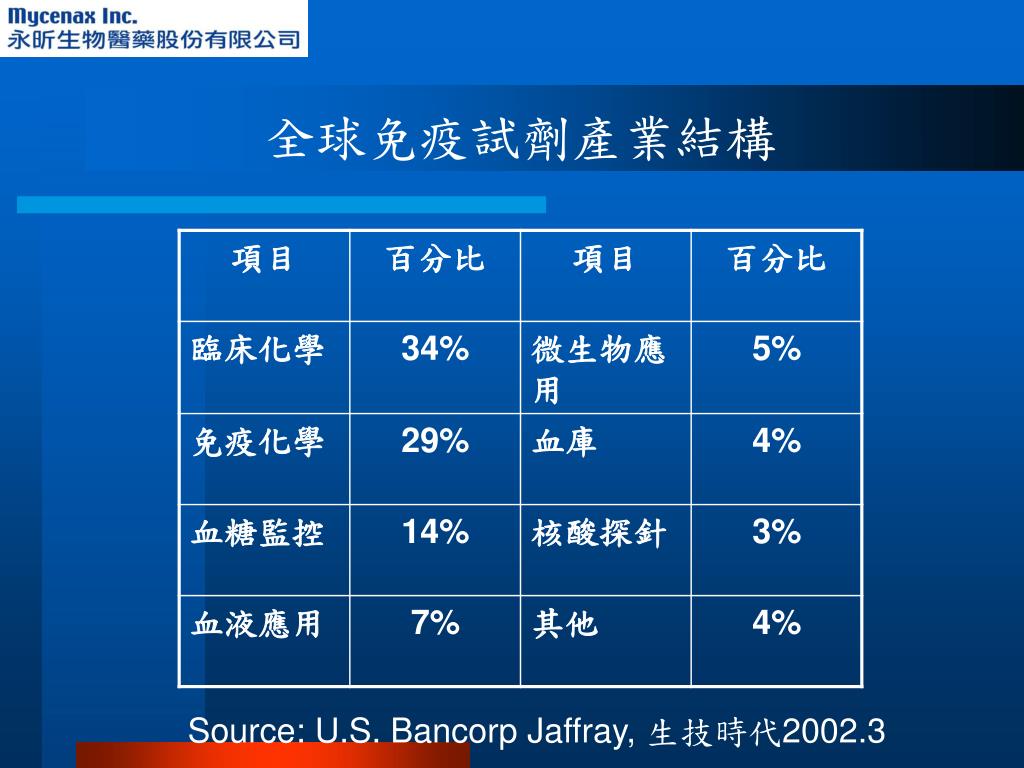 Mycenax Inc.
永昕生物醫藥股份有限公司

全球免疫試劑產業結構

| 項目 | 百分比 | 項目 | 百分比 |
|---|---|---|---|
| 臨床化學 | 34% | 微生物應用 | 5% |
| 免疫化學 | 29% | 血庫 | 4% |
| 血糖監控 | 14% | 核酸探針 | 3% |
| 血液應用 | 7% | 其他 | 4% |

Source: U.S. Bancorp Jaffray, 生技時代2002.3